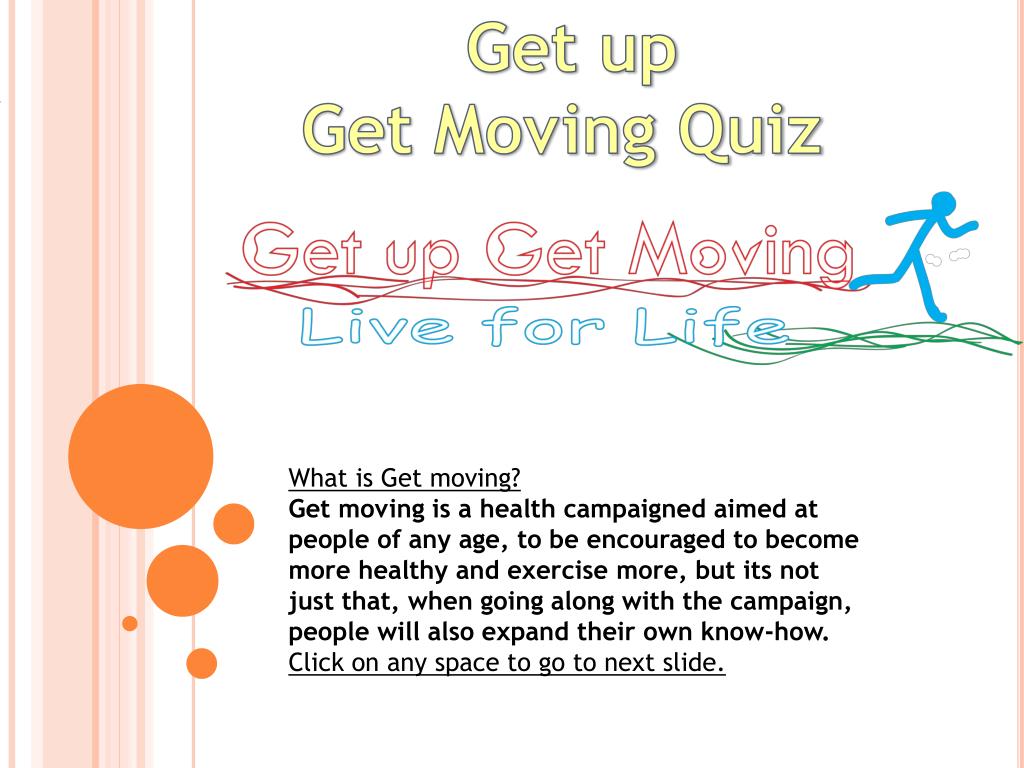 Get up
Get Moving Quiz

Get up Get Moving
Live for Life

What is Get moving?
Get moving is a health campaigned aimed at people of any age, to be encouraged to become more healthy and exercise more, but its not just that, when going along with the campaign, people will also expand their own know-how.
Click on any space to go to next slide.